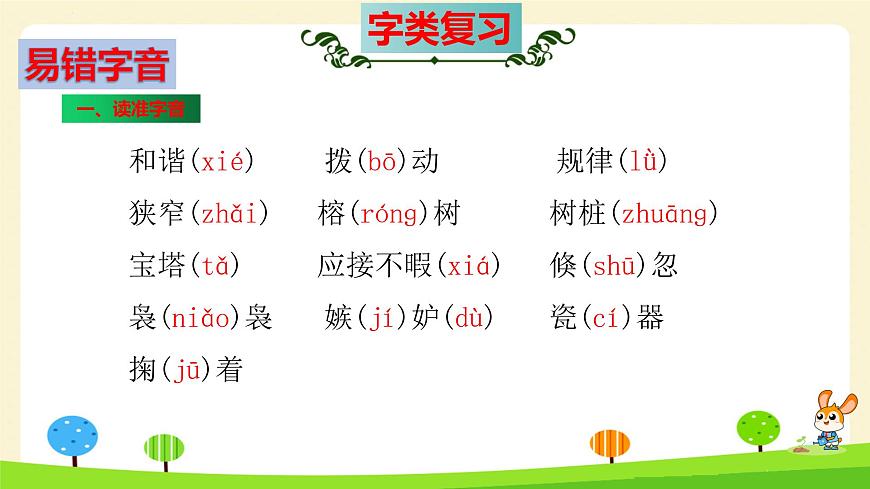 字类复习

易错字音

一、读准字音

和谐(xié)　拨(bō)动　规律(lǜ)

狭窄(zhǎi)　榕(róng)树　树桩(zhuāng)

宝塔(tǎ)　应接不暇(xiá)　倏(shū)忽

袅(niǎo)袅　嫉(jí)妒(dù)　瓷(cí)器

掬(jū)着